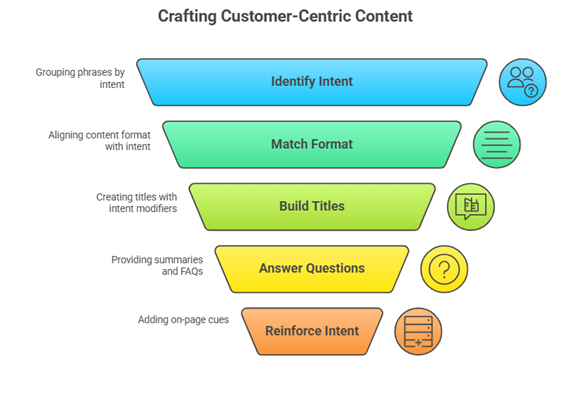 Crafting Customer-Centric Content

Grouping phrases by intent

Identify Intent

Aligning content format with intent

Match Format

Creating titles with intent modifiers

Build Titles

Providing summaries and FAQs

Answer Questions

Adding on-page cues

Reinforce Intent